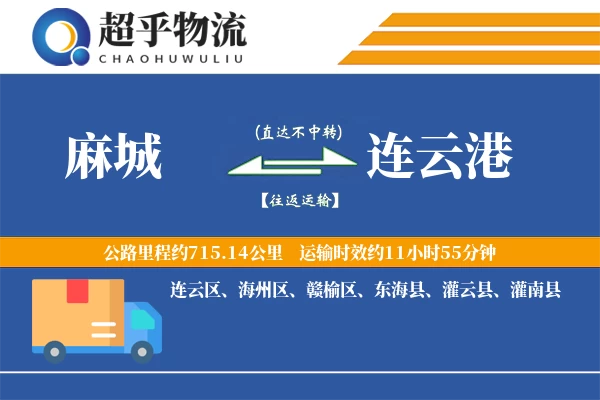 超乎物流
CHAOHUWULIU

麻城

(直达不中转)

【往返运输】

连云港

公路里程约715.14公里　运输时效约11小时55分钟

连云区、海州区、赣榆区、东海县、灌云县、灌南县